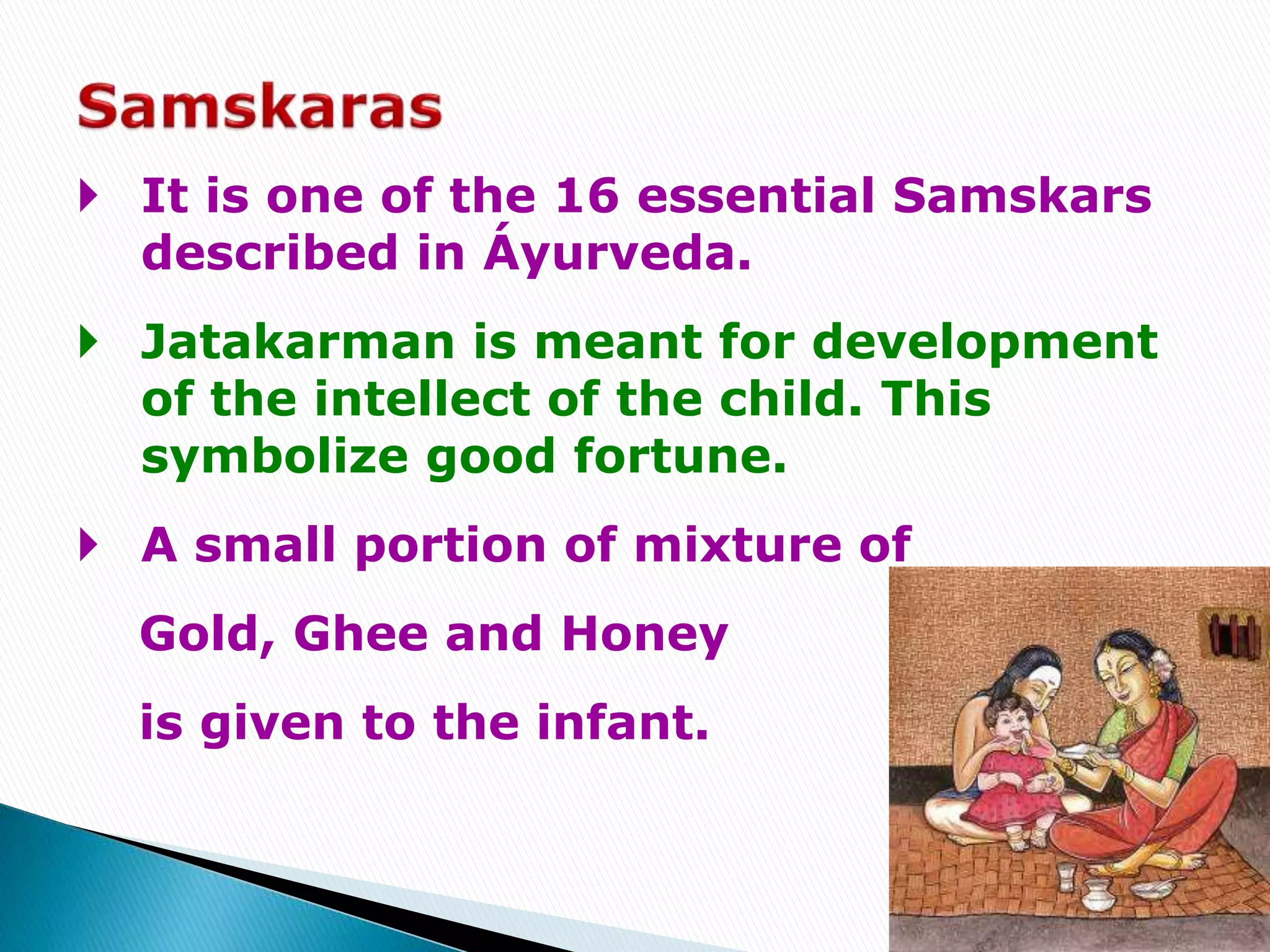 Samskaras

It is one of the 16 essential Samskars described in Áyurveda.

Jatakarman is meant for development of the intellect of the child. This symbolize good fortune.

A small portion of mixture of

Gold, Ghee and Honey

is given to the infant.